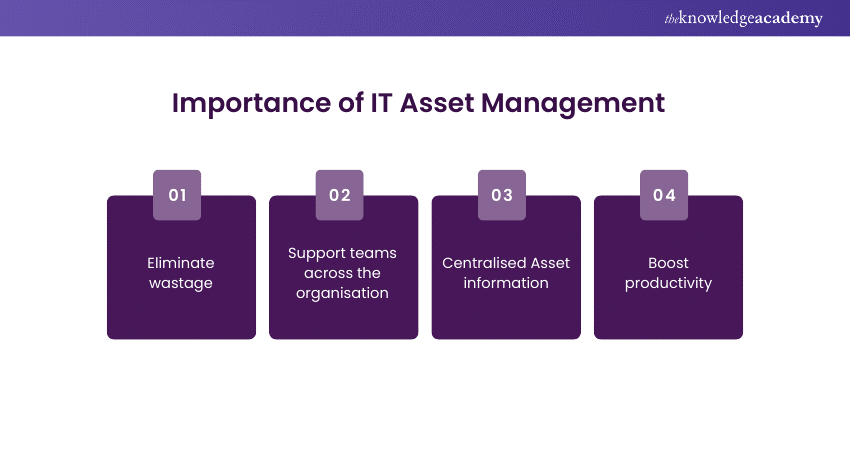 theknowledgeacademy

Importance of IT Asset Management

01
Eliminate wastage

02
Support teams across the organisation

03
Centralised Asset information

04
Boost productivity